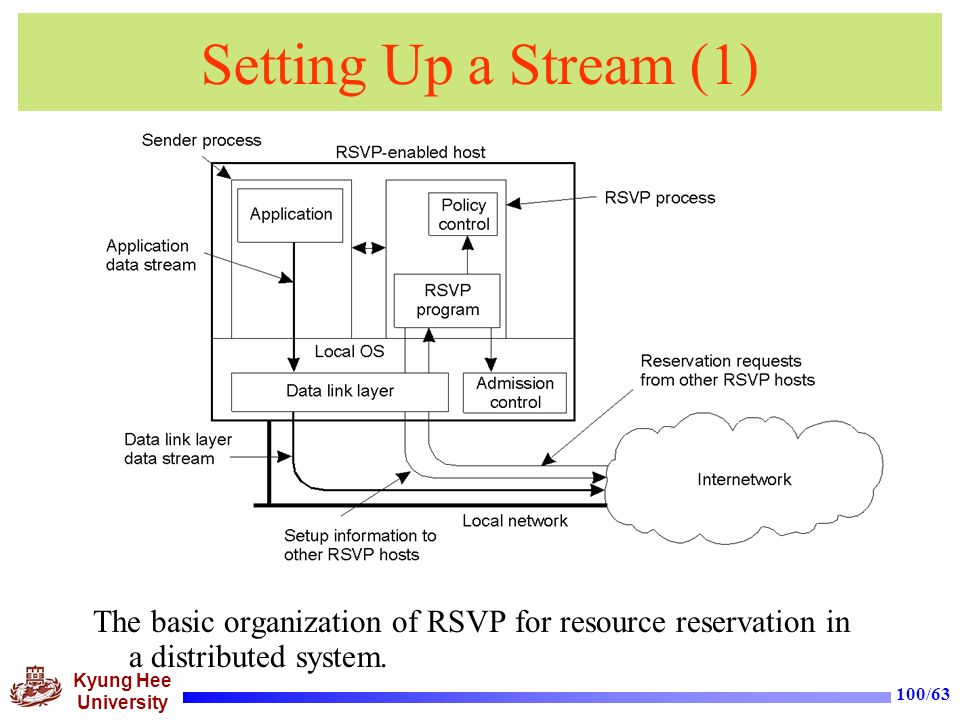 Setting Up a Stream (1)

Sender process

RSVP-enabled host

Application

Policy control

RSVP process

Application data stream

RSVP program

Local OS

Data link layer

Admission control

Reservation requests from other RSVP hosts

Data link layer data stream

Internetwork

Local network

Setup information to other RSVP hosts

The basic organization of RSVP for resource reservation in a distributed system.

Kyung Hee University

100/63